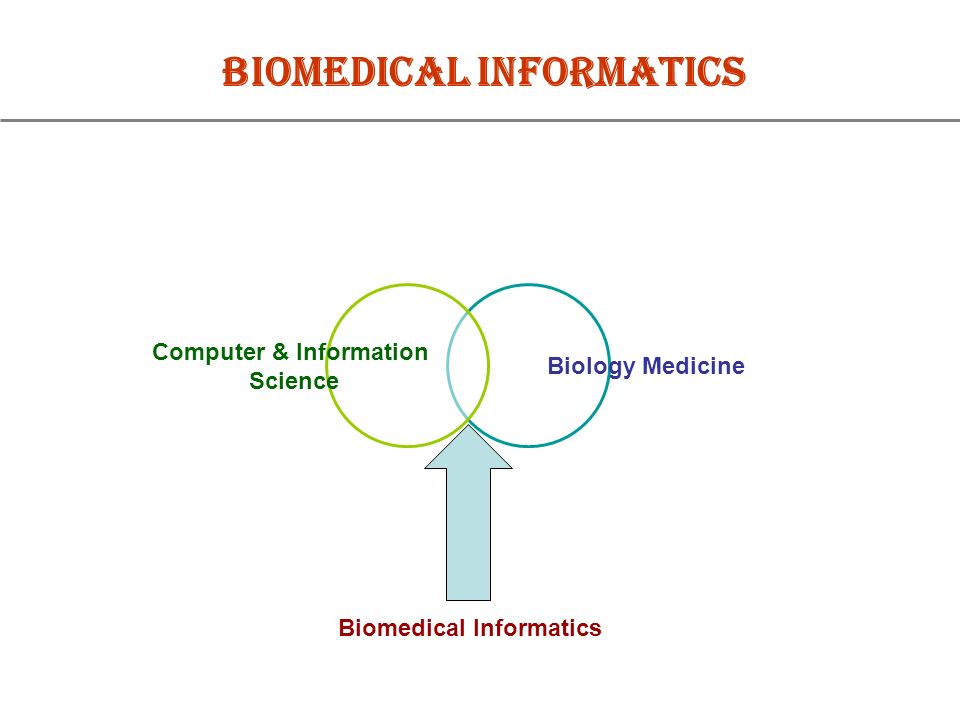 BIOMEDICAL INFORMATICS

Computer & Information Science

Biology Medicine

Biomedical Informatics